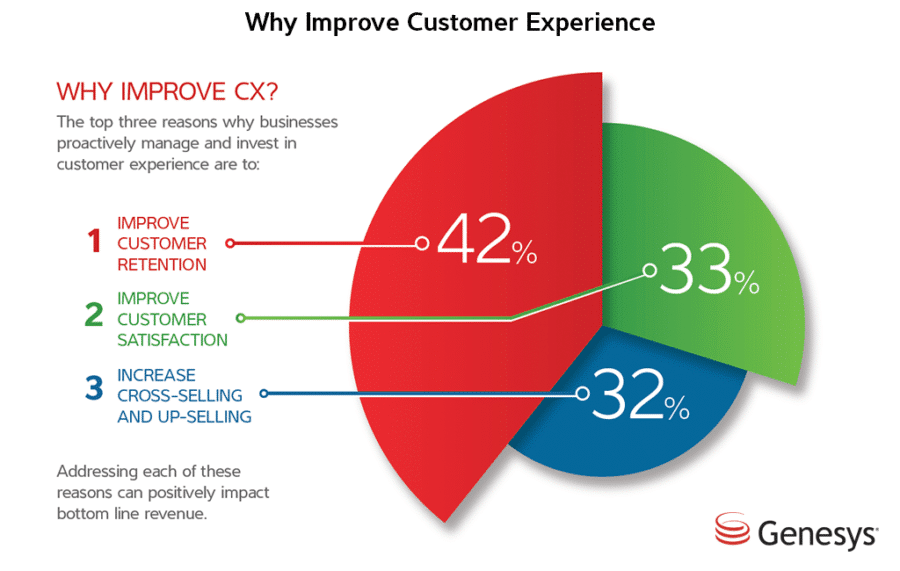 Why Improve Customer Experience

WHY IMPROVE CX?

The top three reasons why businesses proactively manage and invest in customer experience are to:

1 IMPROVE CUSTOMER RETENTION

42%

2 IMPROVE CUSTOMER SATISFACTION

33%

3 INCREASE CROSS-SELLING AND UP-SELLING

32%

Addressing each of these reasons can positively impact bottom line revenue.

Genesys